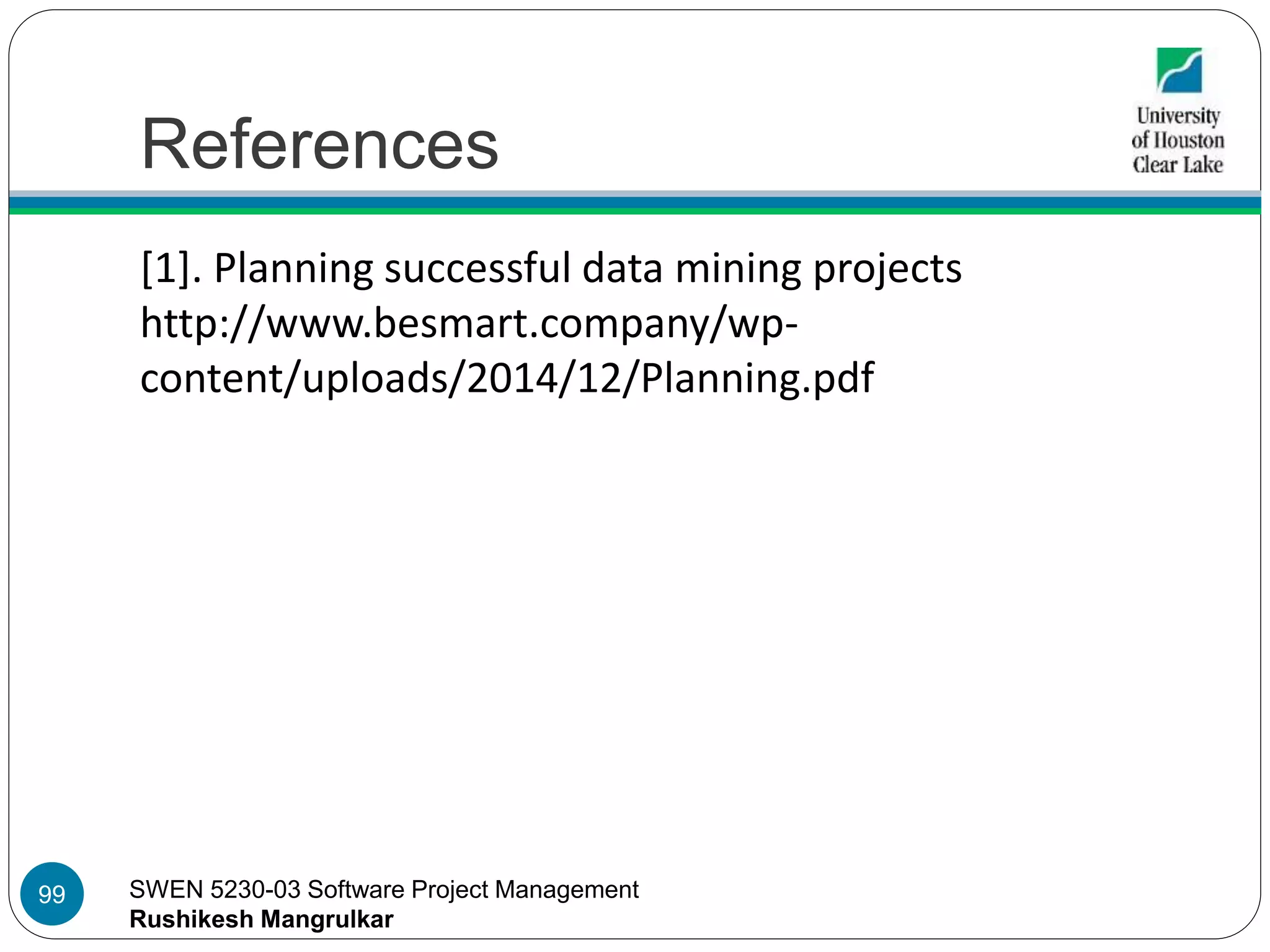 References

University of Houston Clear Lake

[1]. Planning successful data mining projects http://www.besmart.company/wp-content/uploads/2014/12/Planning.pdf

99

SWEN 5230-03 Software Project Management
Rushikesh Mangrulkar